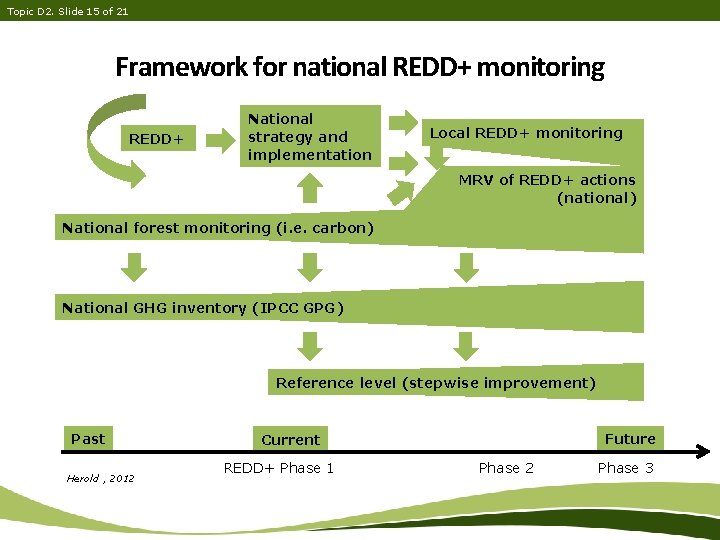 Topic D2. Slide 15 of 21

Framework for national REDD+ monitoring

REDD+

National strategy and implementation

Local REDD+ monitoring

MRV of REDD+ actions (national)

National forest monitoring (i.e. carbon)

National GHG inventory (IPCC GPG)

Reference level (stepwise improvement)

Past

Current

Future

REDD+ Phase 1

Phase 2

Phase 3

Herold , 2012